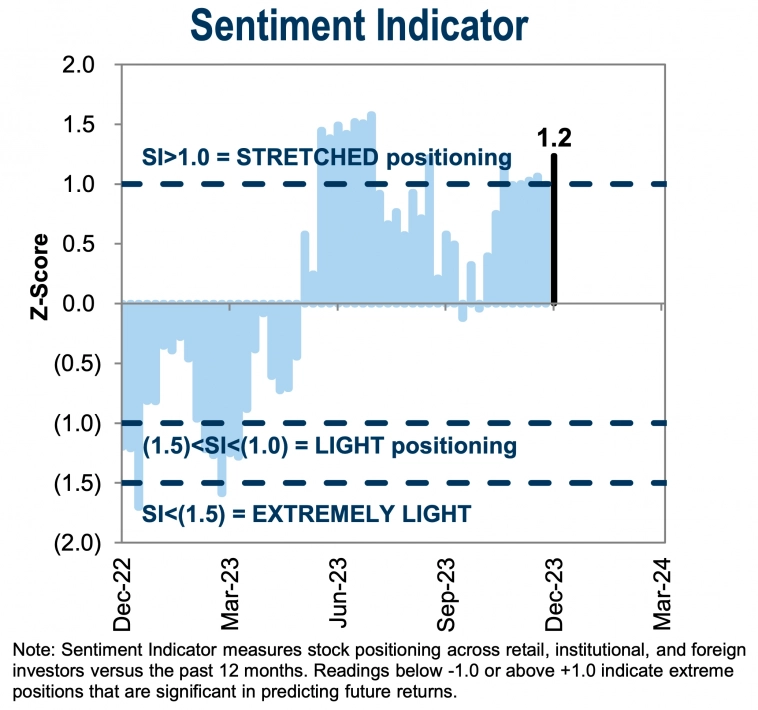 Sentiment Indicator

2.0
1.5
1.0
0.5
0.0
(0.5)
(1.0)
(1.5)
(2.0)

Z-Score

1.2

SI>1.0 = STRETCHED positioning

(1.5)<SI<(1.0) = LIGHT positioning

SI<(1.5) = EXTREMELY LIGHT

Dec-22
Mar-23
Jun-23
Sep-23
Dec-23
Mar-24

Note: Sentiment Indicator measures stock positioning across retail, institutional, and foreign investors versus the past 12 months. Readings below -1.0 or above +1.0 indicate extreme positions that are significant in predicting future returns.